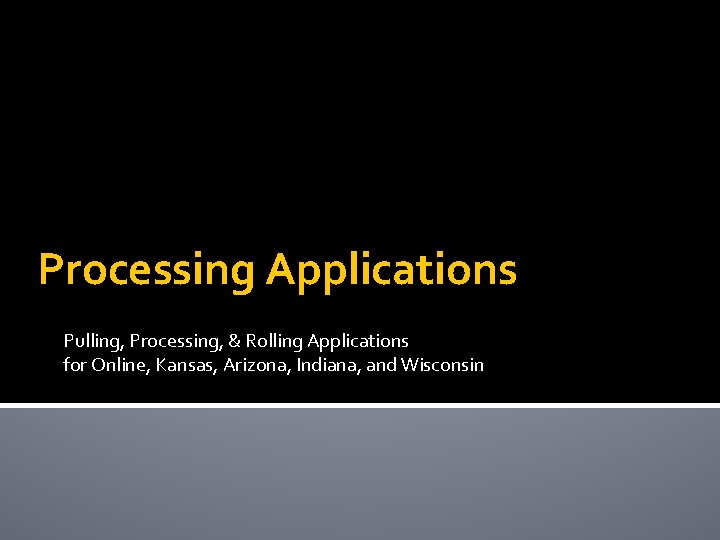 Processing Applications

Pulling, Processing, & Rolling Applications
for Online, Kansas, Arizona, Indiana, and Wisconsin